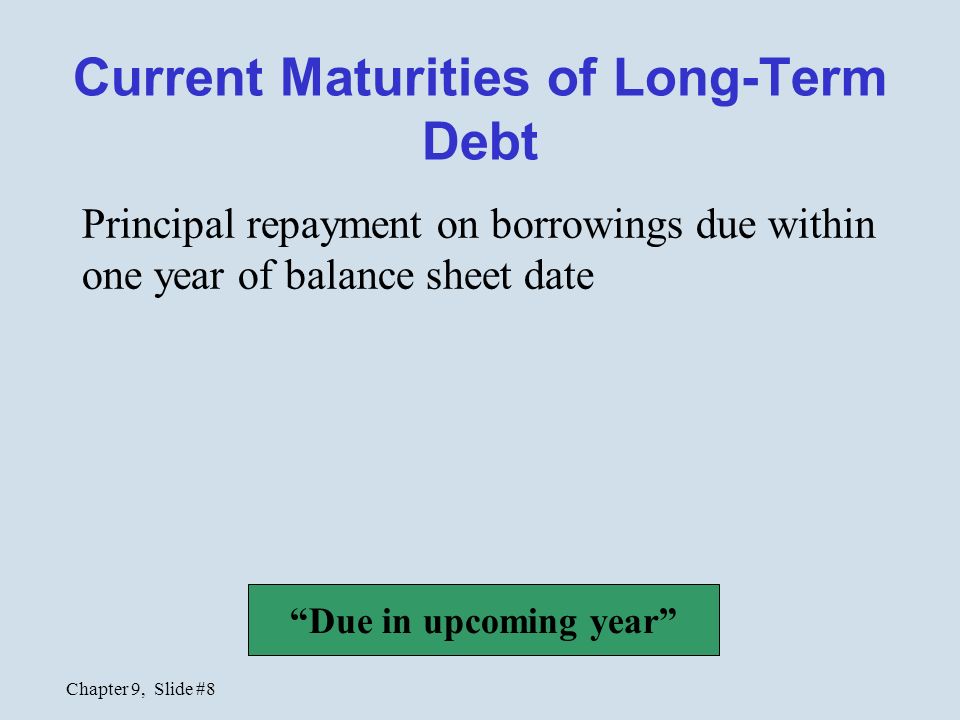 Current Maturities of Long-Term Debt

Principal repayment on borrowings due within one year of balance sheet date

“Due in upcoming year”

Chapter 9, Slide #8